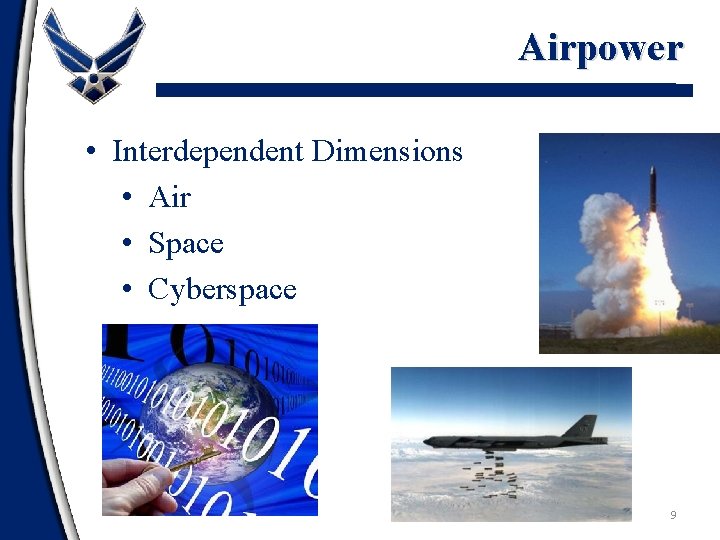 Airpower

• Interdependent Dimensions
  • Air
  • Space
  • Cyberspace

9